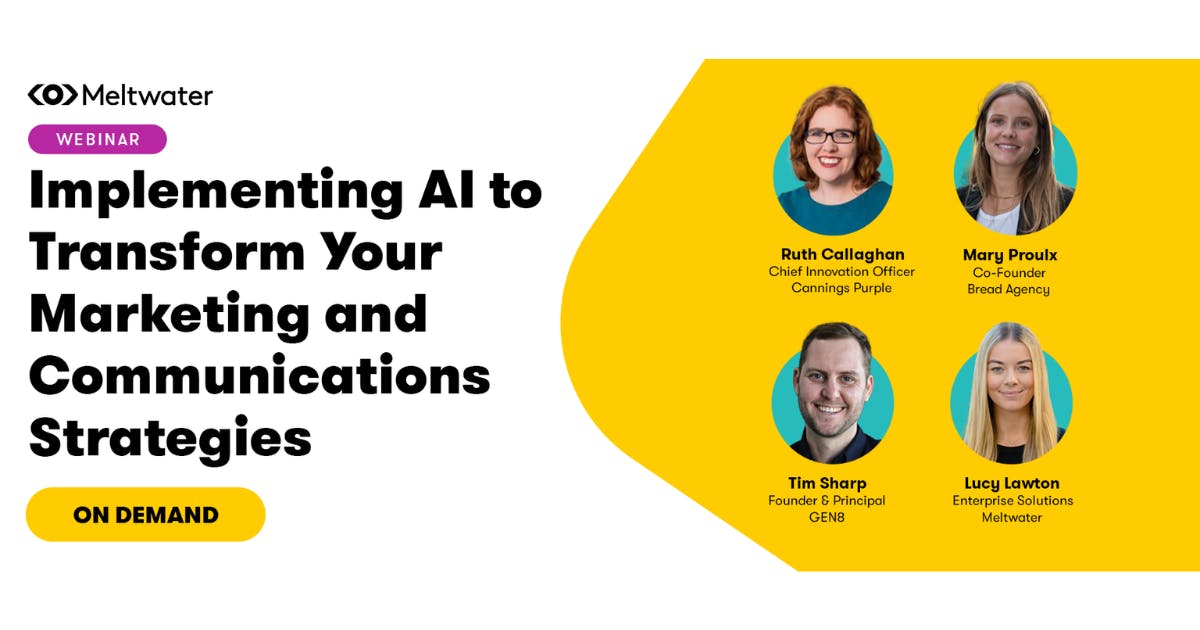 Meltwater

WEBINAR

Implementing AI to Transform Your Marketing and Communications Strategies

ON DEMAND

Ruth Callaghan
Chief Innovation Officer
Cannings Purple

Mary Proulx
Co-Founder
Bread Agency

Tim Sharp
Founder & Principal
GEN8

Lucy Lawton
Enterprise Solutions
Meltwater